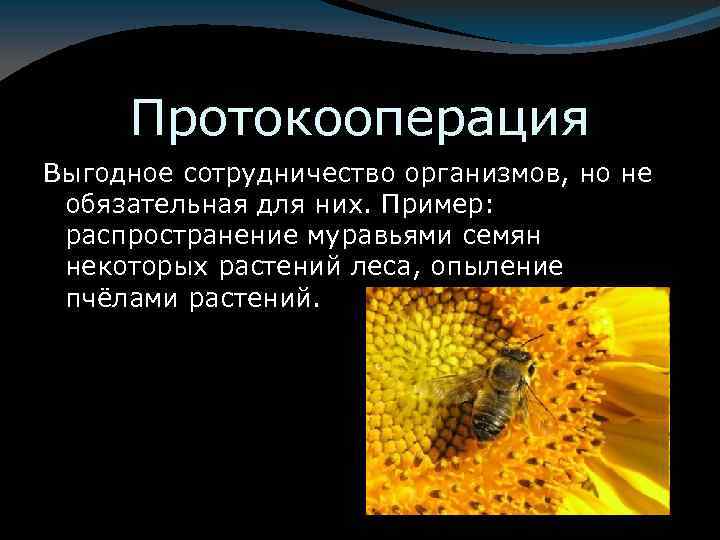 Протокооперация

Выгодное сотрудничество организмов, но не обязательная для них. Пример: распространение муравьями семян некоторых растений леса, опыление пчёлами растений.